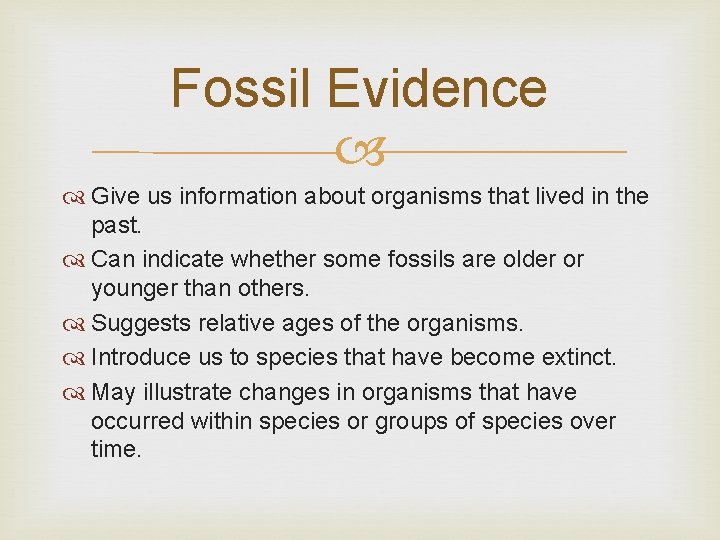 Fossil Evidence

Give us information about organisms that lived in the past.

Can indicate whether some fossils are older or younger than others.

Suggests relative ages of the organisms.

Introduce us to species that have become extinct.

May illustrate changes in organisms that have occurred within species or groups of species over time.